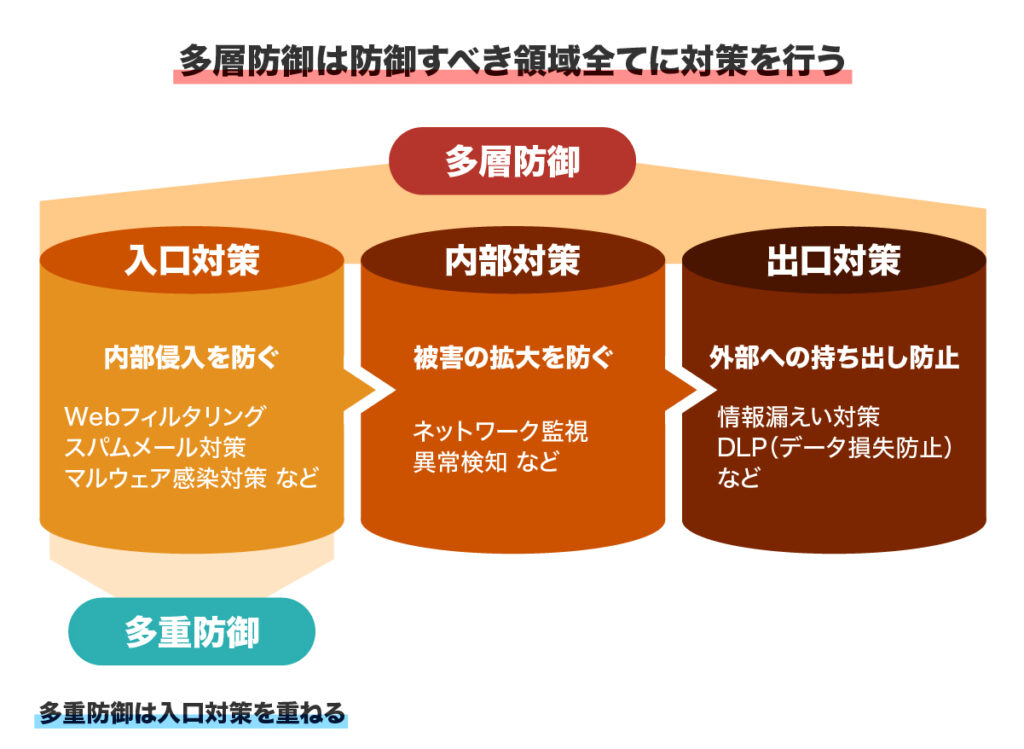 多層防御は防御すべき領域全てに対策を行う

多層防御

入口対策

内部侵入を防ぐ

Webフィルタリング
スパムメール対策
マルウェア感染対策 など

内部対策

被害の拡大を防ぐ

ネットワーク監視
異常検知 など

出口対策

外部への持ち出し防止

情報漏えい対策
DLP（データ損失防止）
など

多重防御

多重防御は入口対策を重ねる